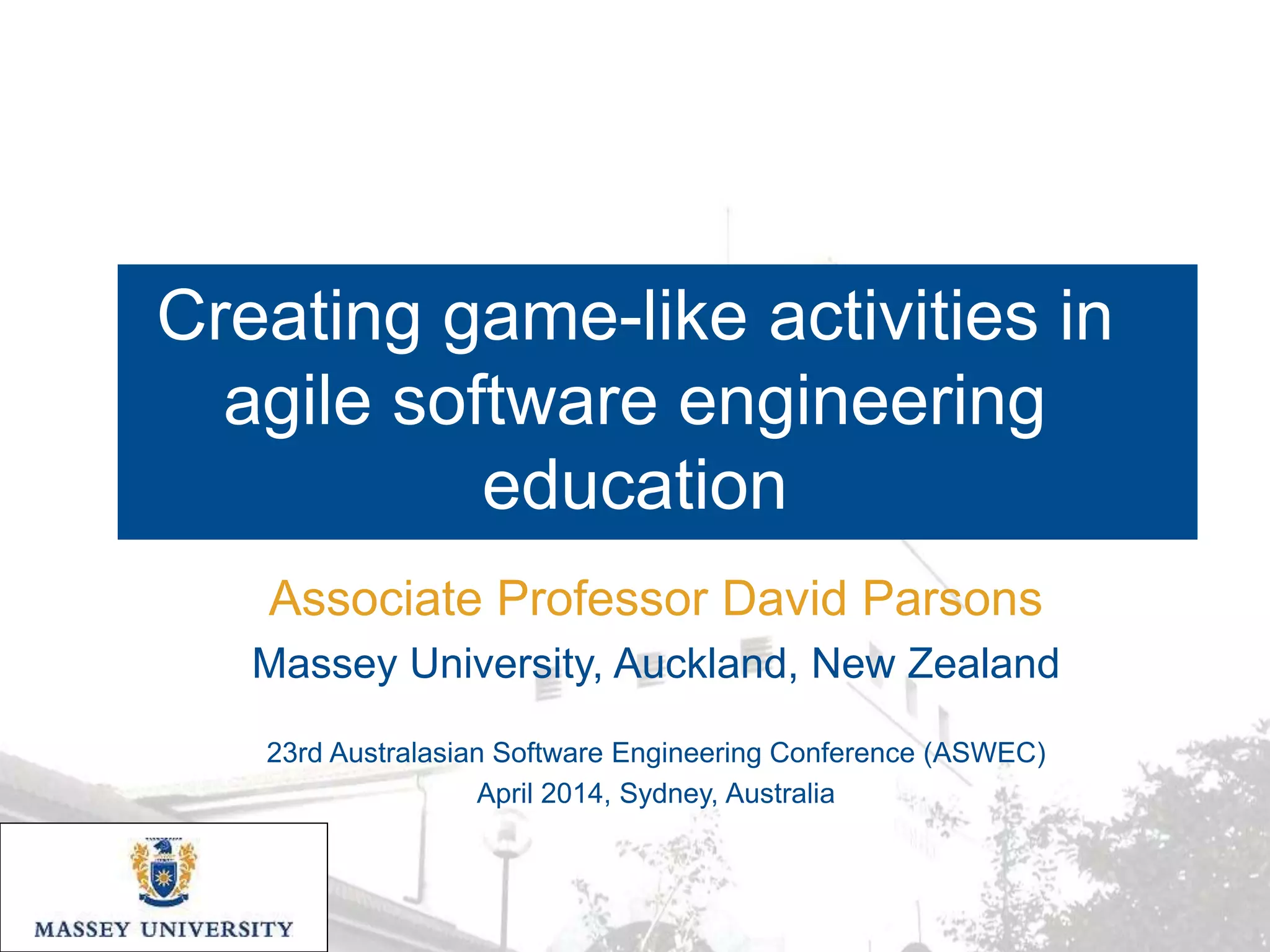 Creating game-like activities in agile software engineering education

Associate Professor David Parsons

Massey University, Auckland, New Zealand

23rd Australasian Software Engineering Conference (ASWEC)
April 2014, Sydney, Australia

MASSEY UNIVERSITY